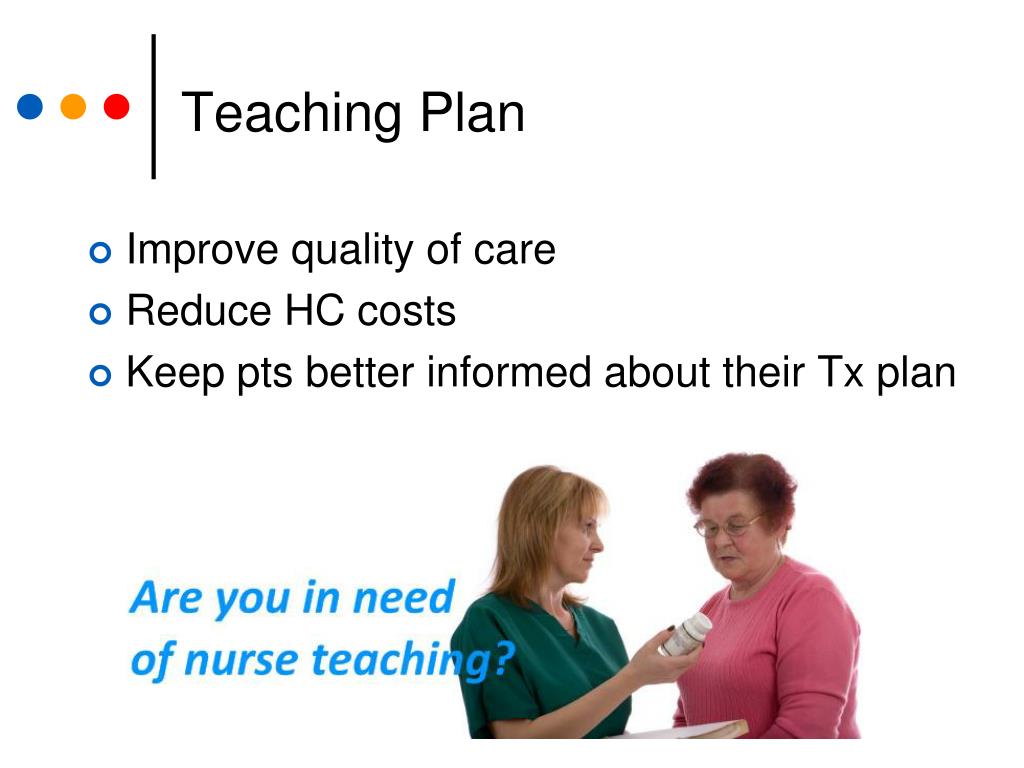 Teaching Plan

Improve quality of care
Reduce HC costs
Keep pts better informed about their Tx plan

Are you in need of nurse teaching?